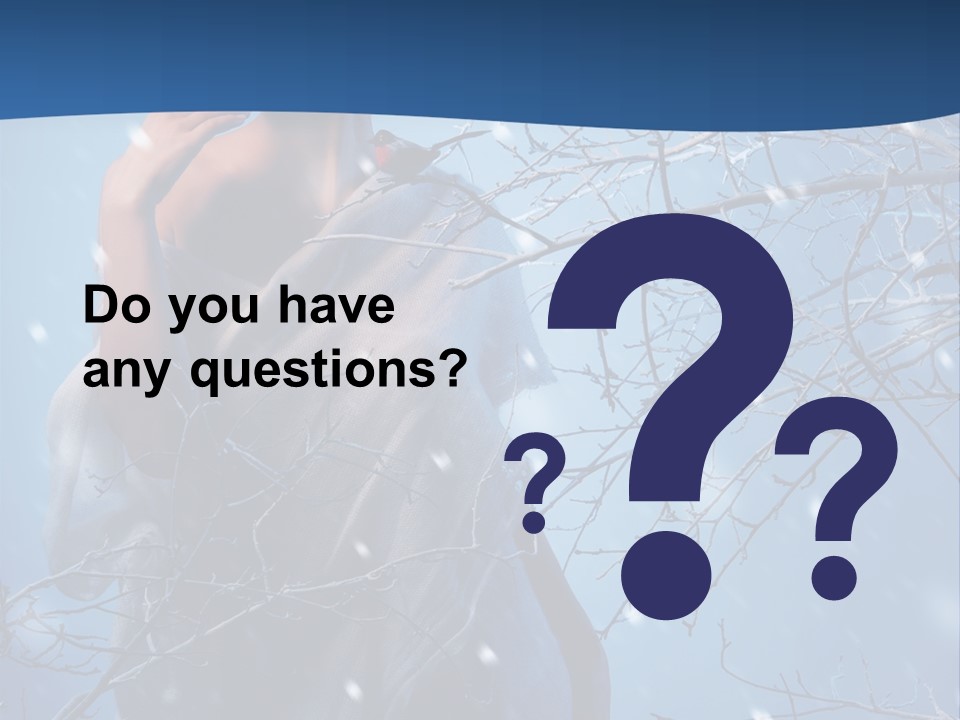 Do you have any questions?

? ? ?